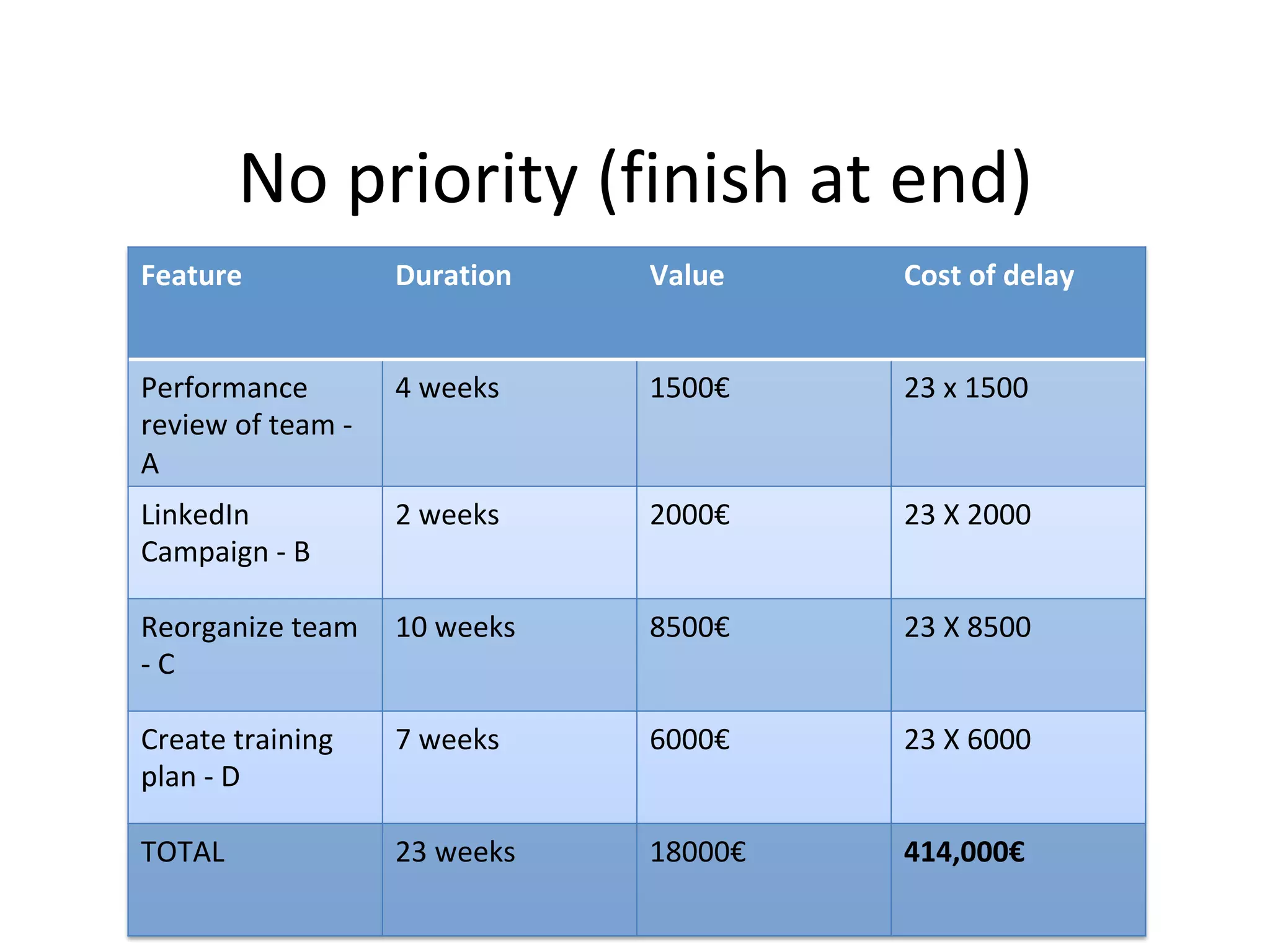 No priority (finish at end)

| Feature | Duration | Value | Cost of delay |
|---|---|---|---|
| Performance review of team - A | 4 weeks | 1500€ | 23 x 1500 |
| LinkedIn Campaign - B | 2 weeks | 2000€ | 23 X 2000 |
| Reorganize team - C | 10 weeks | 8500€ | 23 X 8500 |
| Create training plan - D | 7 weeks | 6000€ | 23 X 6000 |
| TOTAL | 23 weeks | 18000€ | **414,000€** |